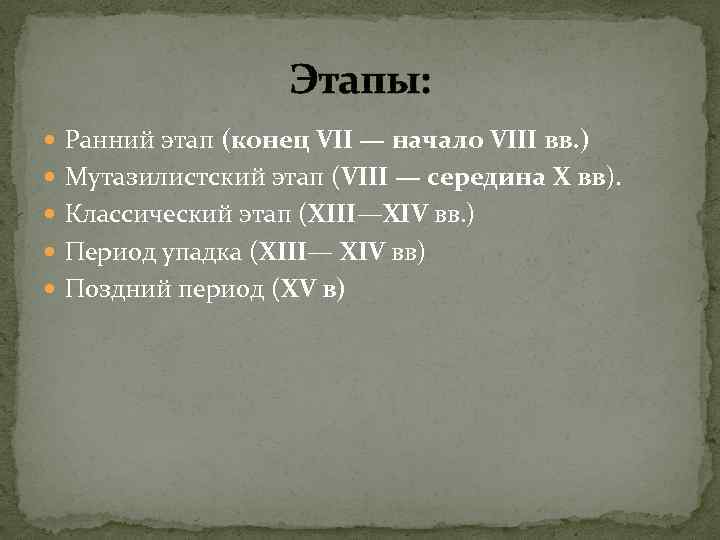 Этапы:

Ранний этап (конец VII — начало VIII вв.)
Мутазилистский этап (VIII — середина X вв).
Классический этап (XIII—XIV вв.)
Период упадка (XIII— XIV вв)
Поздний период (XV в)